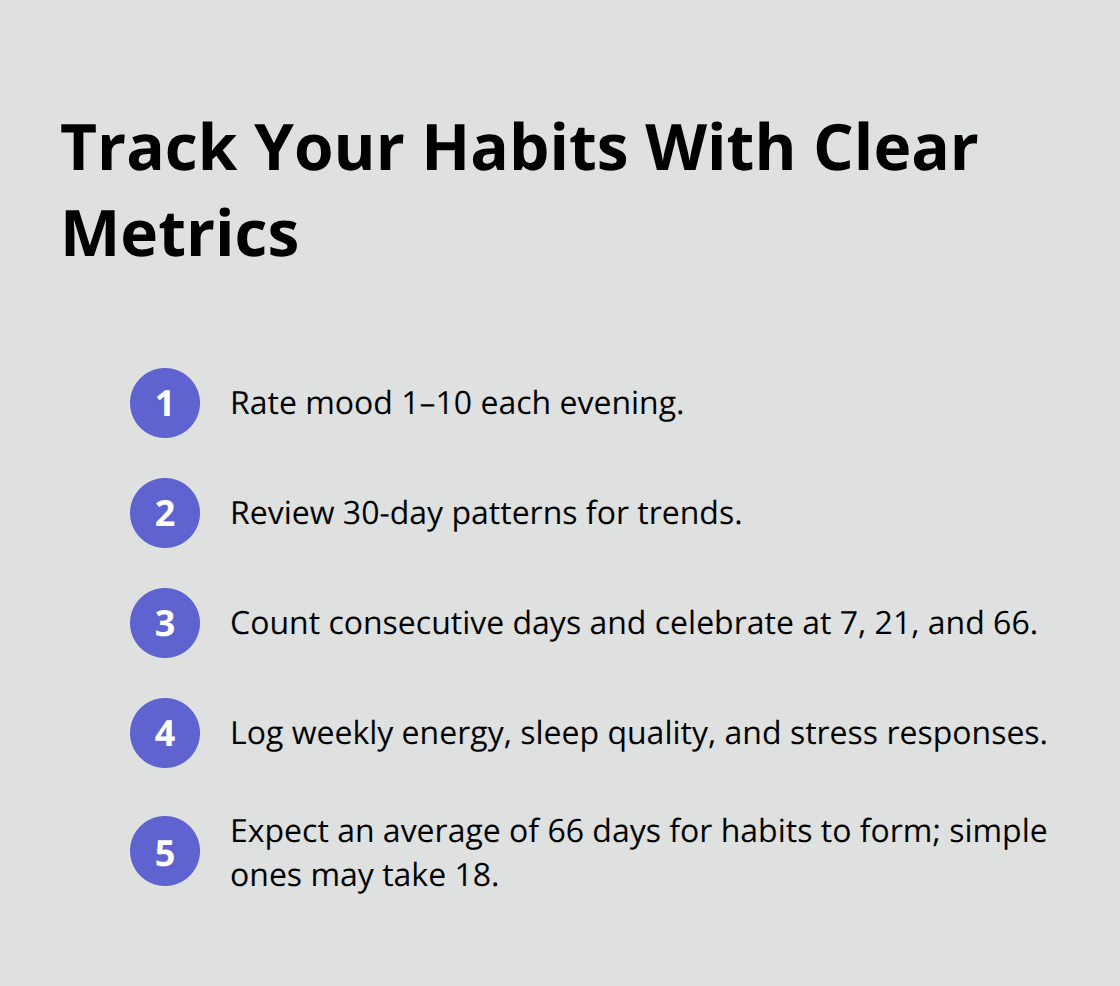 Track Your Habits With Clear Metrics

1 Rate mood 1–10 each evening.

2 Review 30-day patterns for trends.

3 Count consecutive days and celebrate at 7, 21, and 66.

4 Log weekly energy, sleep quality, and stress responses.

5 Expect an average of 66 days for habits to form; simple ones may take 18.